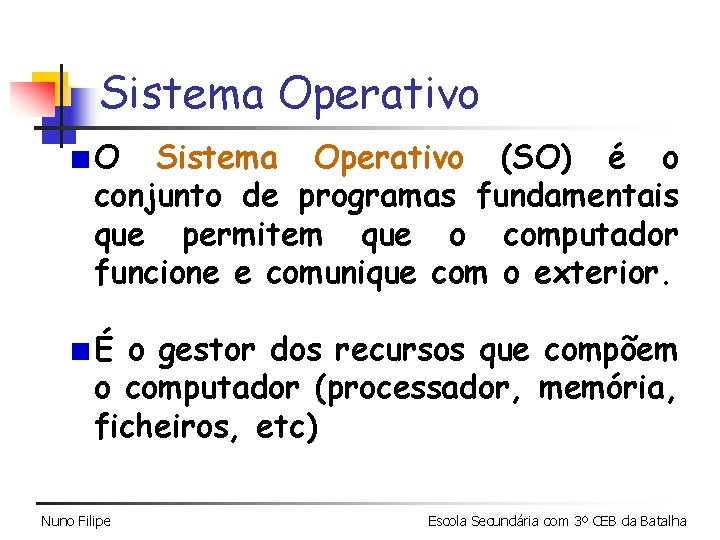 Sistema Operativo

• O Sistema Operativo (SO) é o conjunto de programas fundamentais que permitem que o computador funcione e comunique com o exterior.

• É o gestor dos recursos que compõem o computador (processador, memória, ficheiros, etc)

Nuno Filipe

Escola Secundária com 3º CEB da Batalha